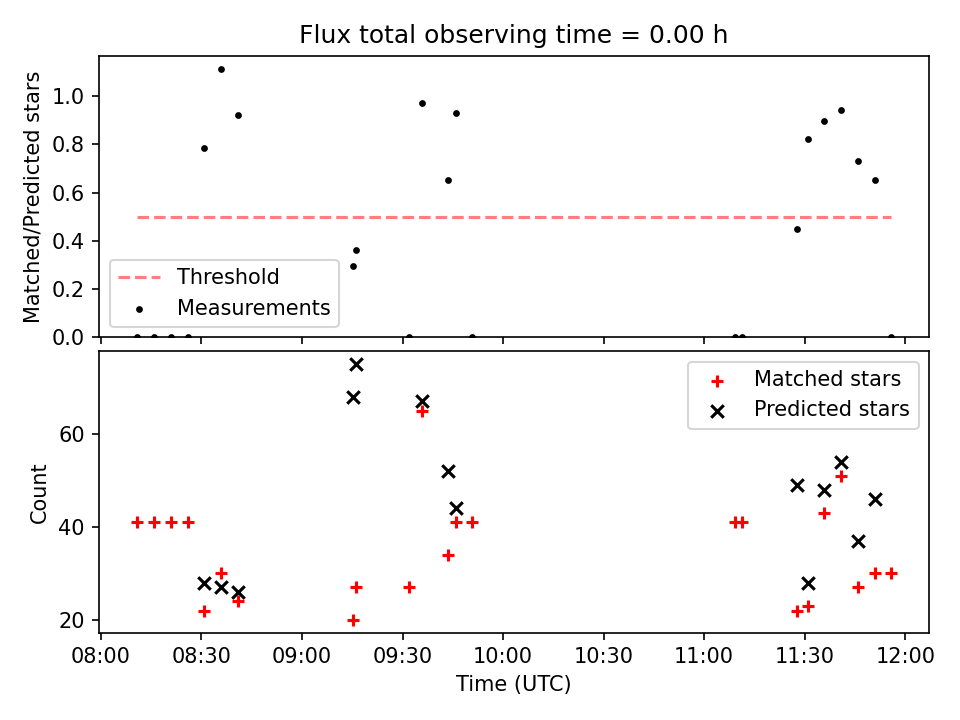 Flux total observing time = 0.00 h

Matched/Predicted stars

1.0
0.8
0.6
0.4
0.2
0.0

Threshold
Measurements

Count

60
40
20

Matched stars
Predicted stars

08:00 08:30 09:00 09:30 10:00 10:30 11:00 11:30 12:00

Time (UTC)